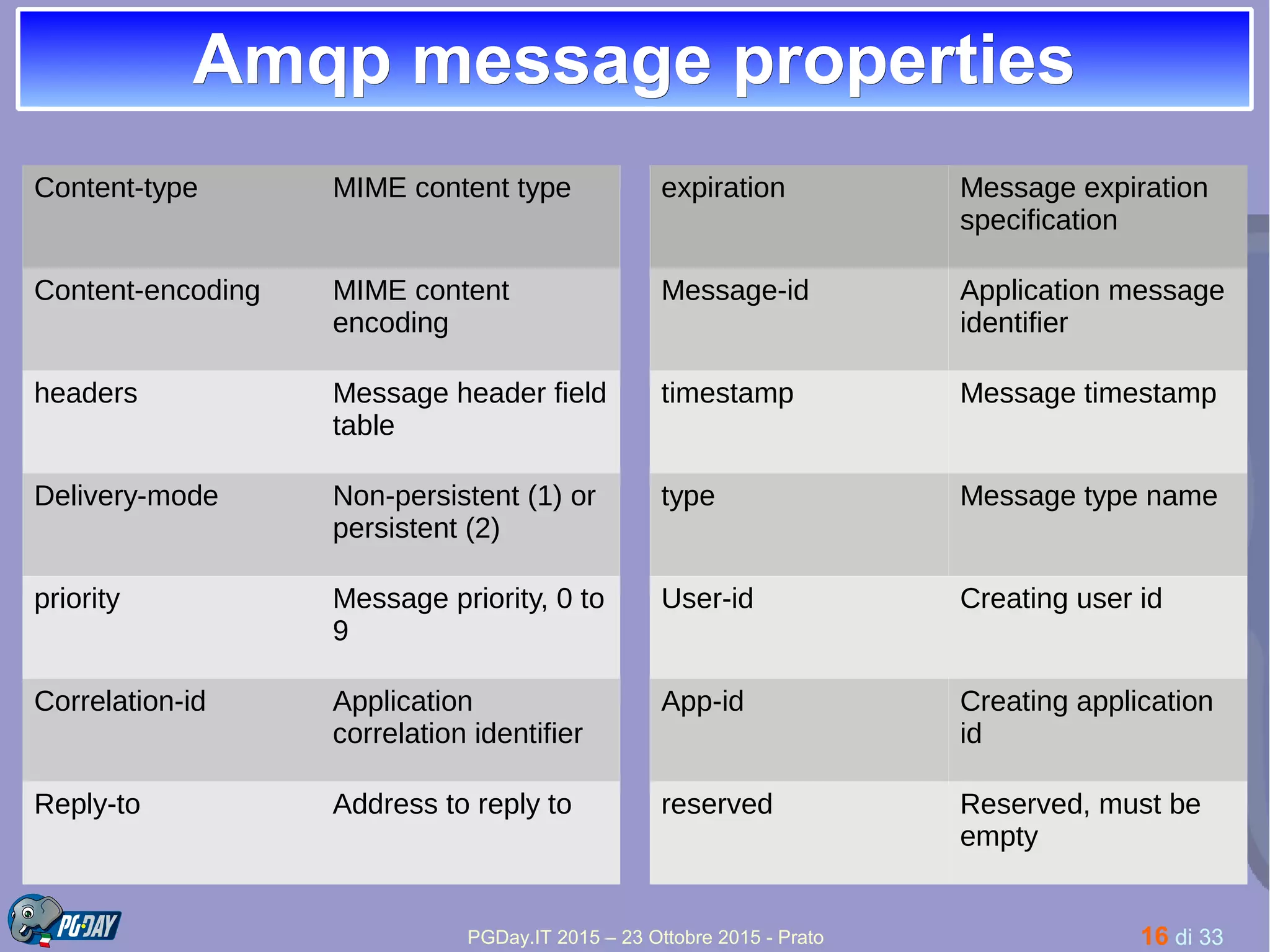 Amqp message properties

| Content-type | MIME content type |
|---|---|
| Content-encoding | MIME content encoding |
| headers | Message header field table |
| Delivery-mode | Non-persistent (1) or persistent (2) |
| priority | Message priority, 0 to 9 |
| Correlation-id | Application correlation identifier |
| Reply-to | Address to reply to |

| expiration | Message expiration specification |
|---|---|
| Message-id | Application message identifier |
| timestamp | Message timestamp |
| type | Message type name |
| User-id | Creating user id |
| App-id | Creating application id |
| reserved | Reserved, must be empty |

PG·DAY

PGDay.IT 2015 – 23 Ottobre 2015 - Prato

16 di 33